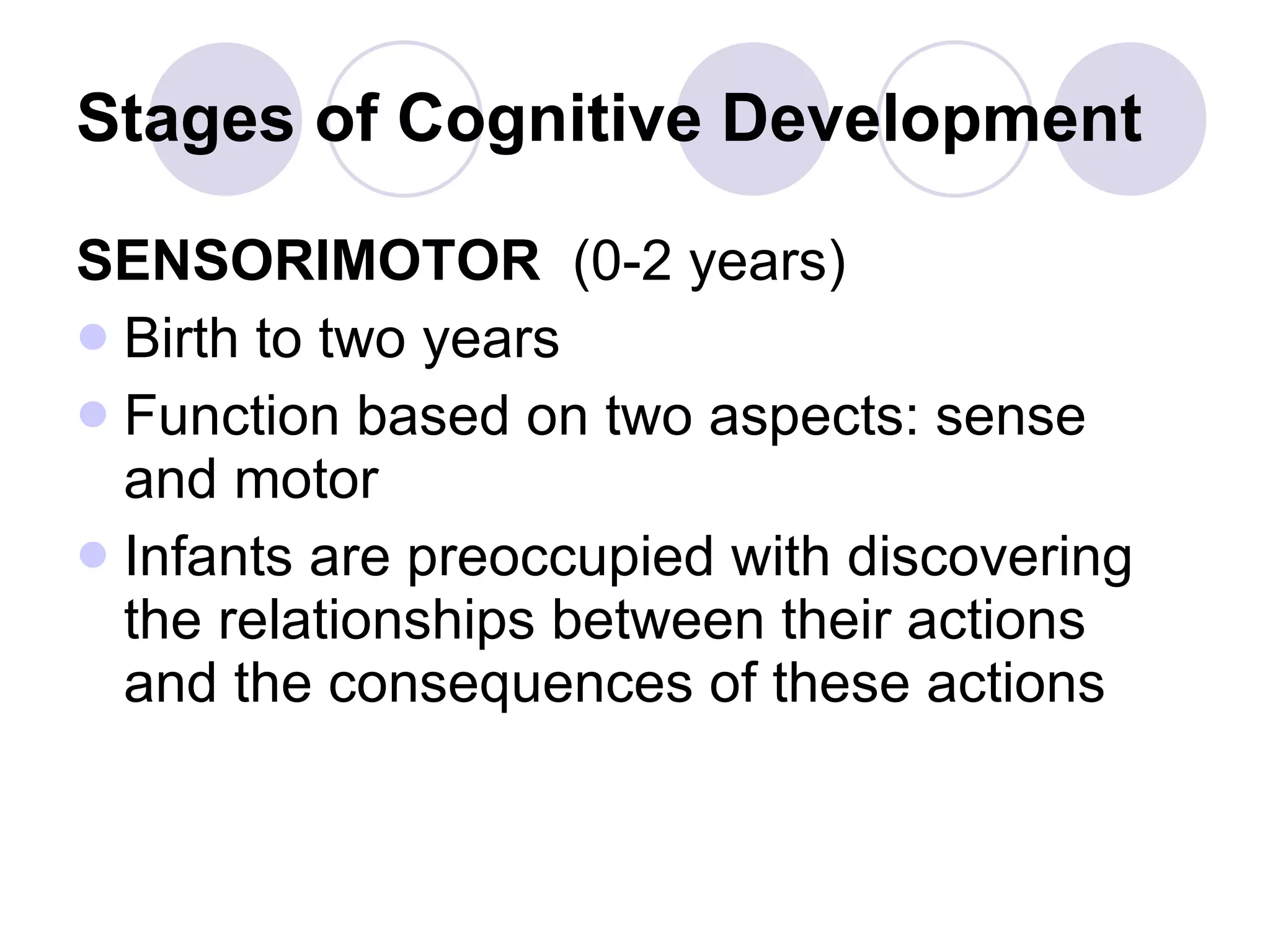 Stages of Cognitive Development

SENSORIMOTOR (0-2 years)

- Birth to two years
- Function based on two aspects: sense and motor
- Infants are preoccupied with discovering the relationships between their actions and the consequences of these actions